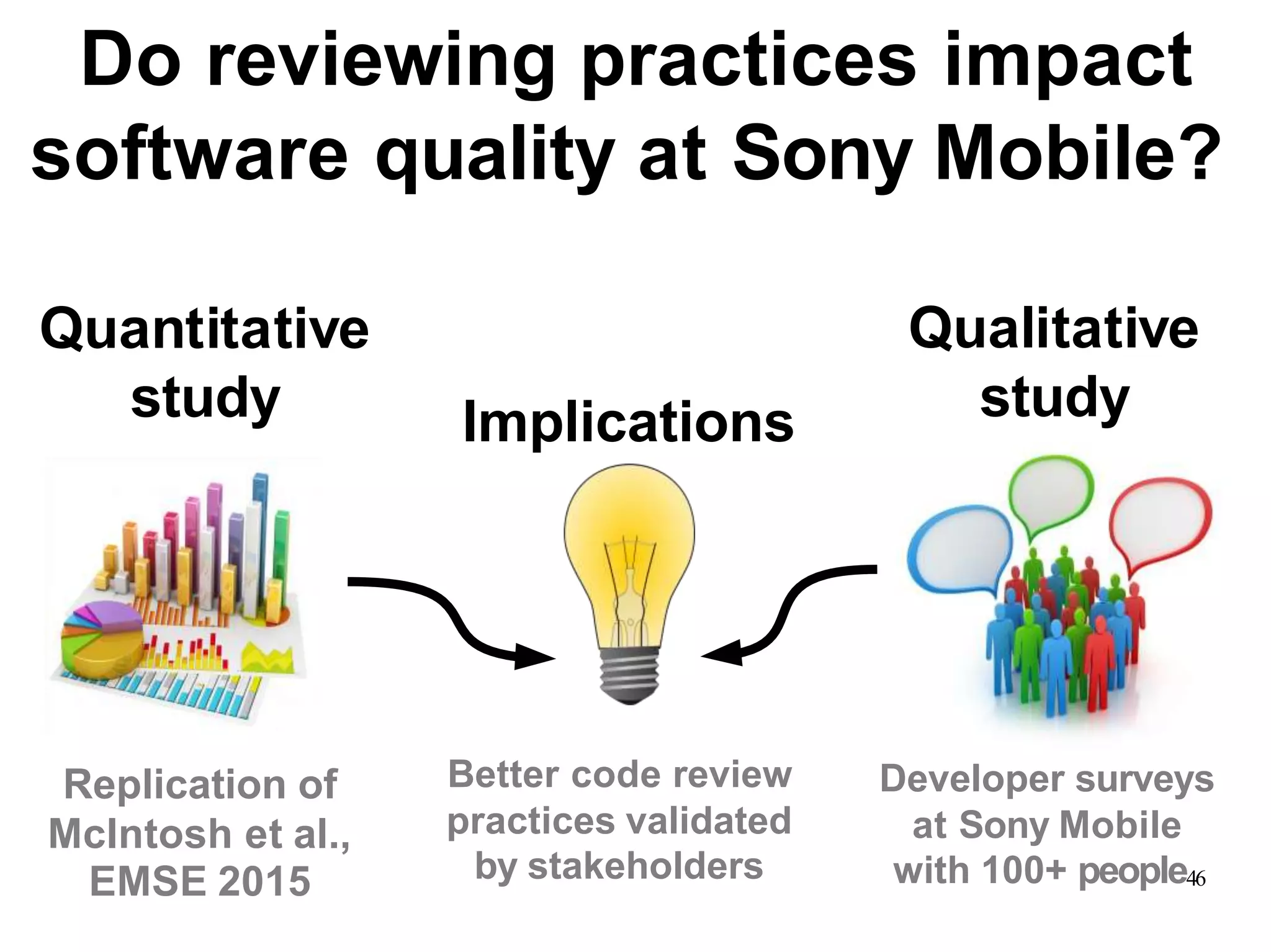 Do reviewing practices impact software quality at Sony Mobile?

Quantitative study

Implications

Qualitative study

Replication of McIntosh et al., EMSE 2015

Better code review practices validated by stakeholders

Developer surveys at Sony Mobile with 100+ people

46